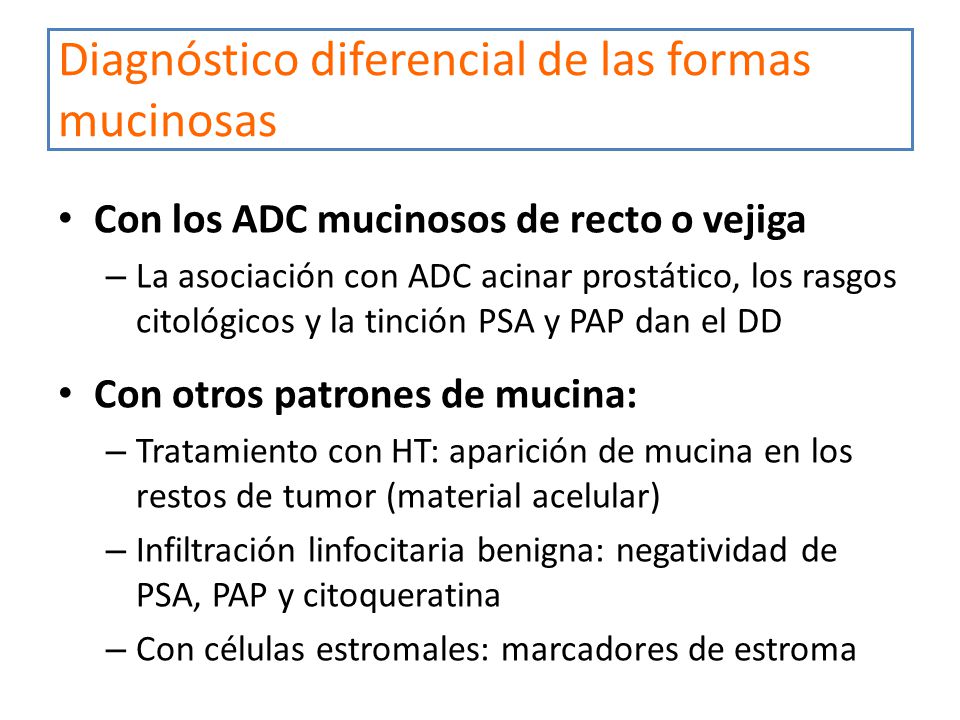 Diagnóstico diferencial de las formas mucinosas

• Con los ADC mucinosos de recto o vejiga
– La asociación con ADC acinar prostático, los rasgos citológicos y la tinción PSA y PAP dan el DD

• Con otros patrones de mucina:
– Tratamiento con HT: aparición de mucina en los restos de tumor (material acelular)
– Infiltración linfocitaria benigna: negatividad de PSA, PAP y citoqueratina
– Con células estromales: marcadores de estroma